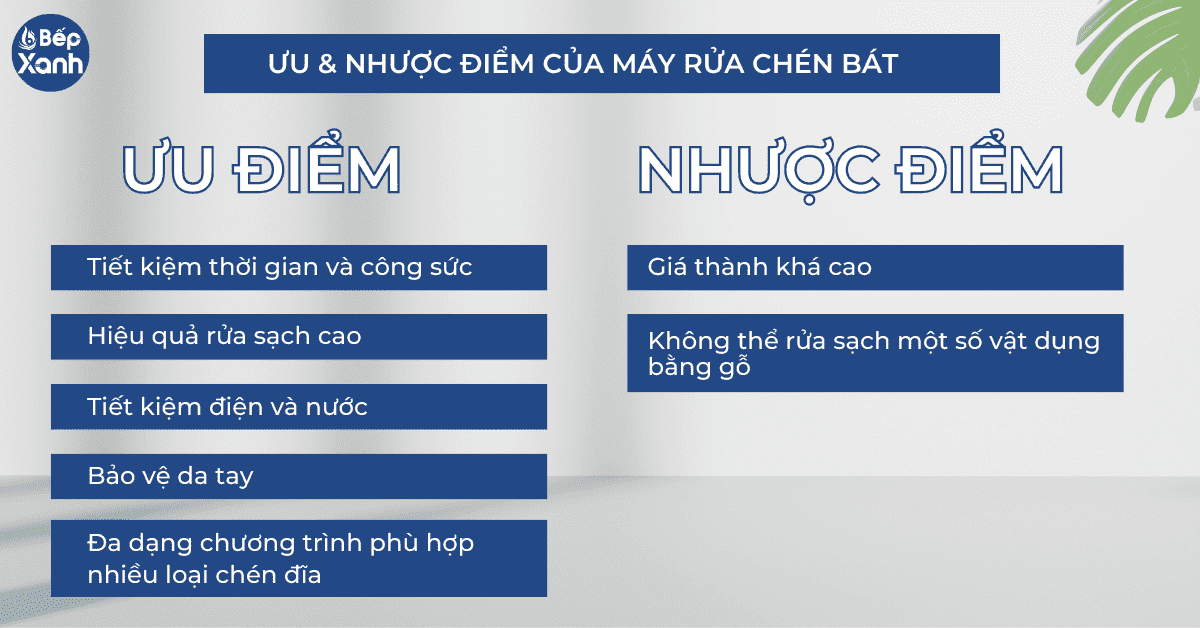 Bếp Xanh

ƯU & NHƯỢC ĐIỂM CỦA MÁY RỬA CHÉN BÁT

ƯU ĐIỂM

Tiết kiệm thời gian và công sức

Hiệu quả rửa sạch cao

Tiết kiệm điện và nước

Bảo vệ da tay

Đa dạng chương trình phù hợp nhiều loại chén đĩa

NHƯỢC ĐIỂM

Giá thành khá cao

Không thể rửa sạch một số vật dụng bằng gỗ